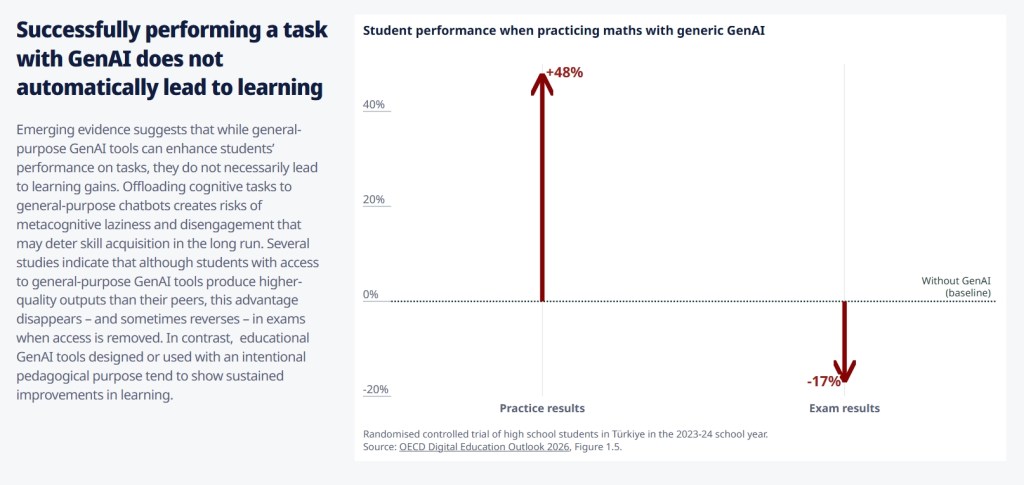 Successfully performing a task with GenAI does not automatically lead to learning

Emerging evidence suggests that while general-purpose GenAI tools can enhance students' performance on tasks, they do not necessarily lead to learning gains. Offloading cognitive tasks to general-purpose chatbots creates risks of metacognitive laziness and disengagement that may deter skill acquisition in the long run. Several studies indicate that although students with access to general-purpose GenAI tools produce higher-quality outputs than their peers, this advantage disappears – and sometimes reverses – in exams when access is removed. In contrast, educational GenAI tools designed or used with an intentional pedagogical purpose tend to show sustained improvements in learning.

Student performance when practicing maths with generic GenAI

+48%
40%
20%
0%
-20%
Without GenAI (baseline)
-17%
Practice results
Exam results

Randomised controlled trial of high school students in Türkiye in the 2023-24 school year.
Source: OECD Digital Education Outlook 2026, Figure 1.5.